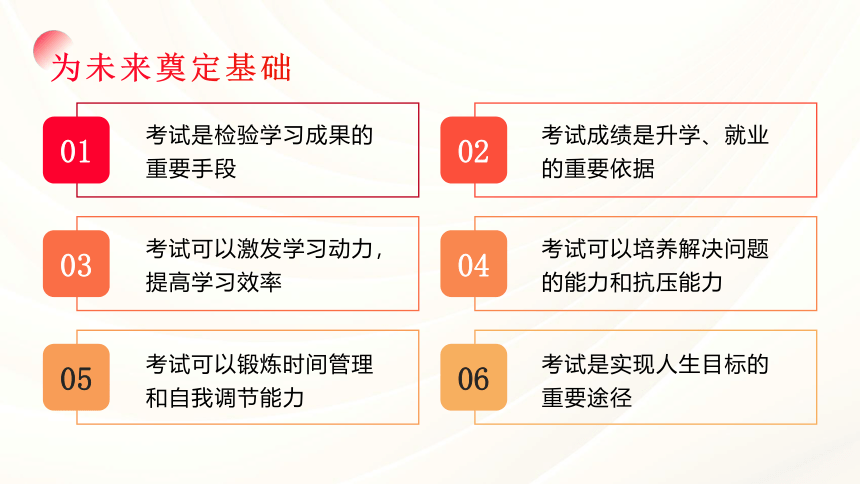 为未来奠定基础

01 考试是检验学习成果的重要手段

02 考试成绩是升学、就业的重要依据

03 考试可以激发学习动力，提高学习效率

04 考试可以培养解决问题的能力和抗压能力

05 考试可以锻炼时间管理和自我调节能力

06 考试是实现人生目标的重要途径